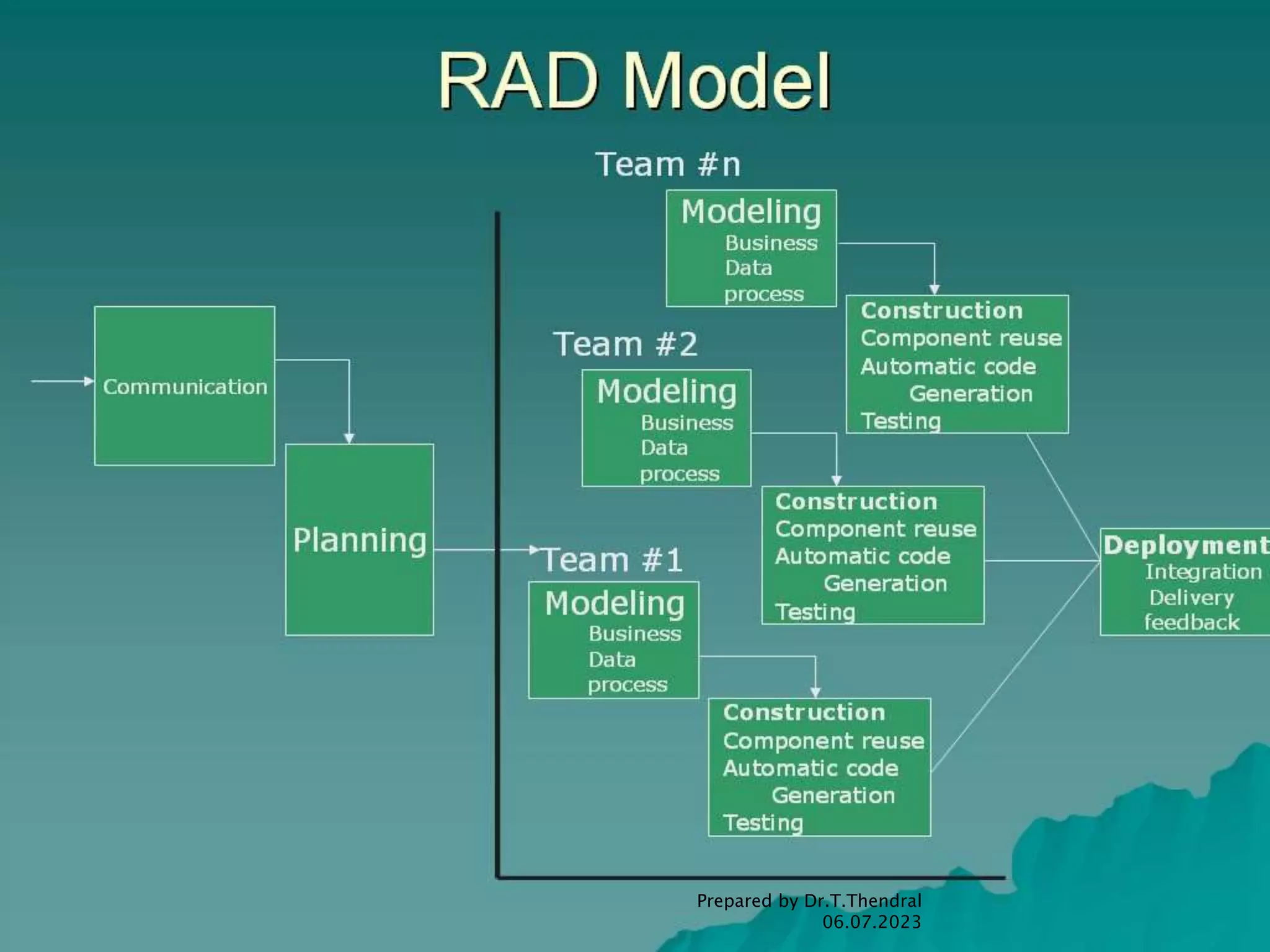 RAD Model

Communication

Planning

Team #n

Modeling
Business
Data
process

Construction
Component reuse
Automatic code
Generation
Testing

Team #2

Modeling
Business
Data
process

Construction
Component reuse
Automatic code
Generation
Testing

Team #1

Modeling
Business
Data
process

Construction
Component reuse
Automatic code
Generation
Testing

Deployment
Integration
Delivery
feedback

Prepared by Dr.T.Thendral
06.07.2023